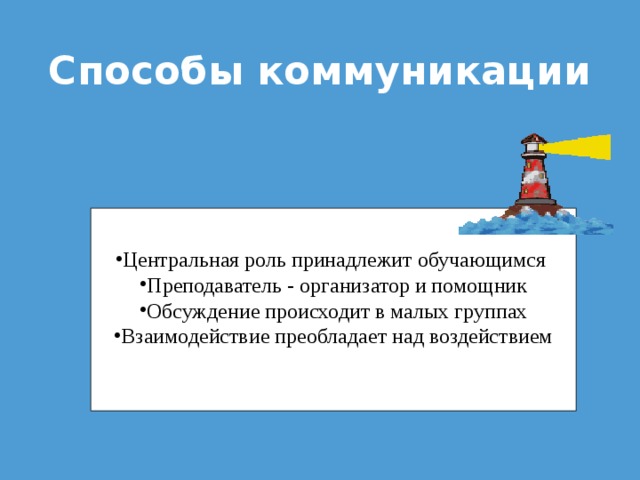 Способы коммуникации

•Центральная роль принадлежит обучающимся
•Преподаватель - организатор и помощник
•Обсуждение происходит в малых группах
•Взаимодействие преобладает над воздействием